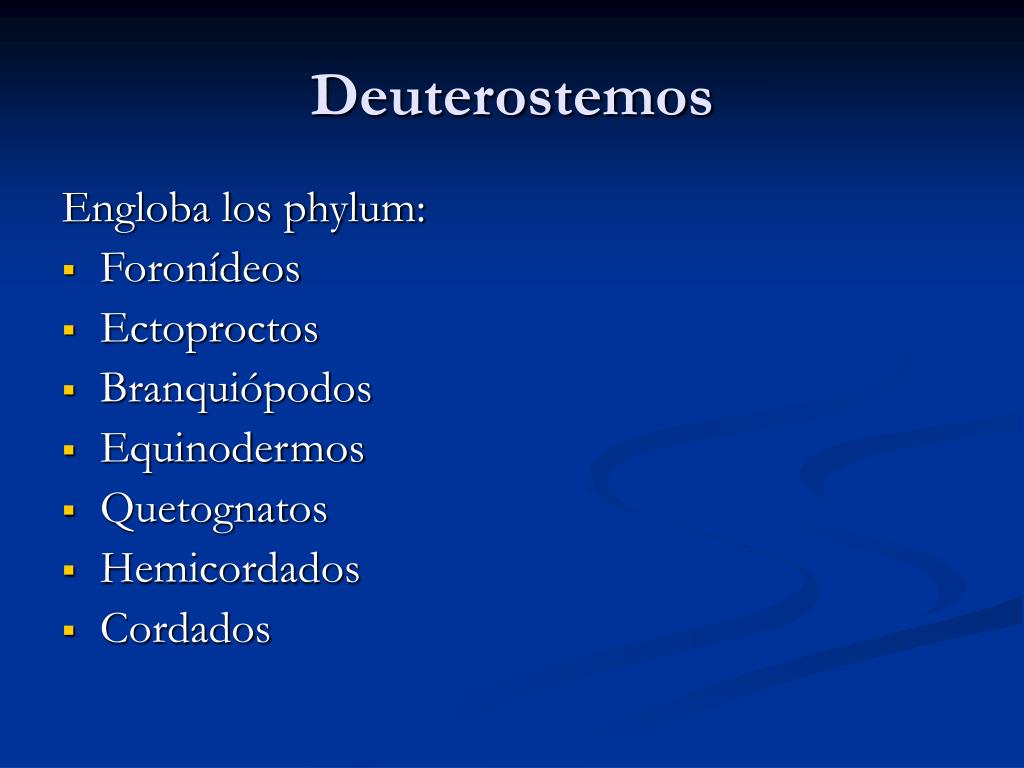 Deuterostemos

Engloba los phylum:

- Foronídeos
- Ectoproctos
- Branquiópodos
- Equinodermos
- Quetognatos
- Hemicordados
- Cordados